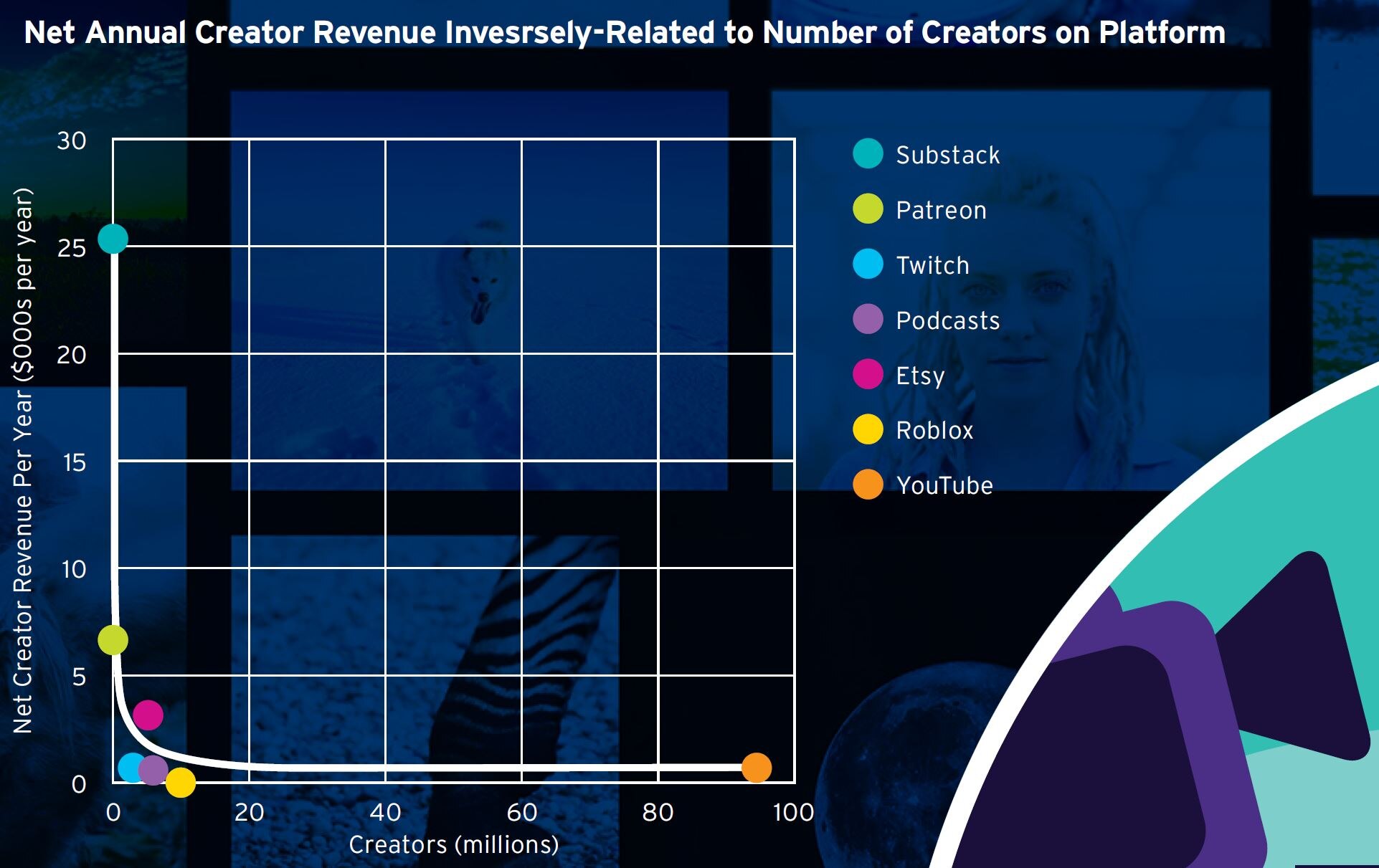 Net Annual Creator Revenue Invesrsely-Related to Number of Creators on Platform

Net Creator Revenue Per Year ($000s per year)

30
25
20
15
10
5
0

0
20
40
60
80
100

Creators (millions)

Substack
Patreon
Twitch
Podcasts
Etsy
Roblox
YouTube